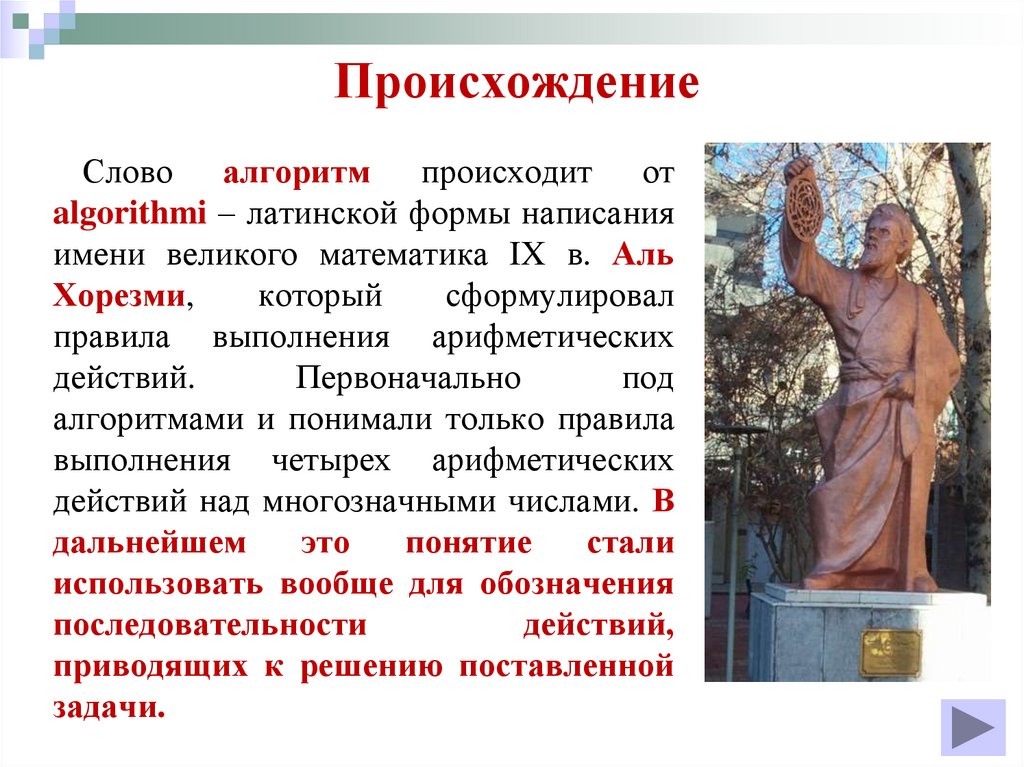 Происхождение

Слово алгоритм происходит от algorithmi – латинской формы написания имени великого математика IX в. Аль Хорезми, который сформулировал правила выполнения арифметических действий. Первоначально под алгоритмами и понимали только правила выполнения четырех арифметических действий над многозначными числами. В дальнейшем это понятие стали использовать вообще для обозначения последовательности действий, приводящих к решению поставленной задачи.